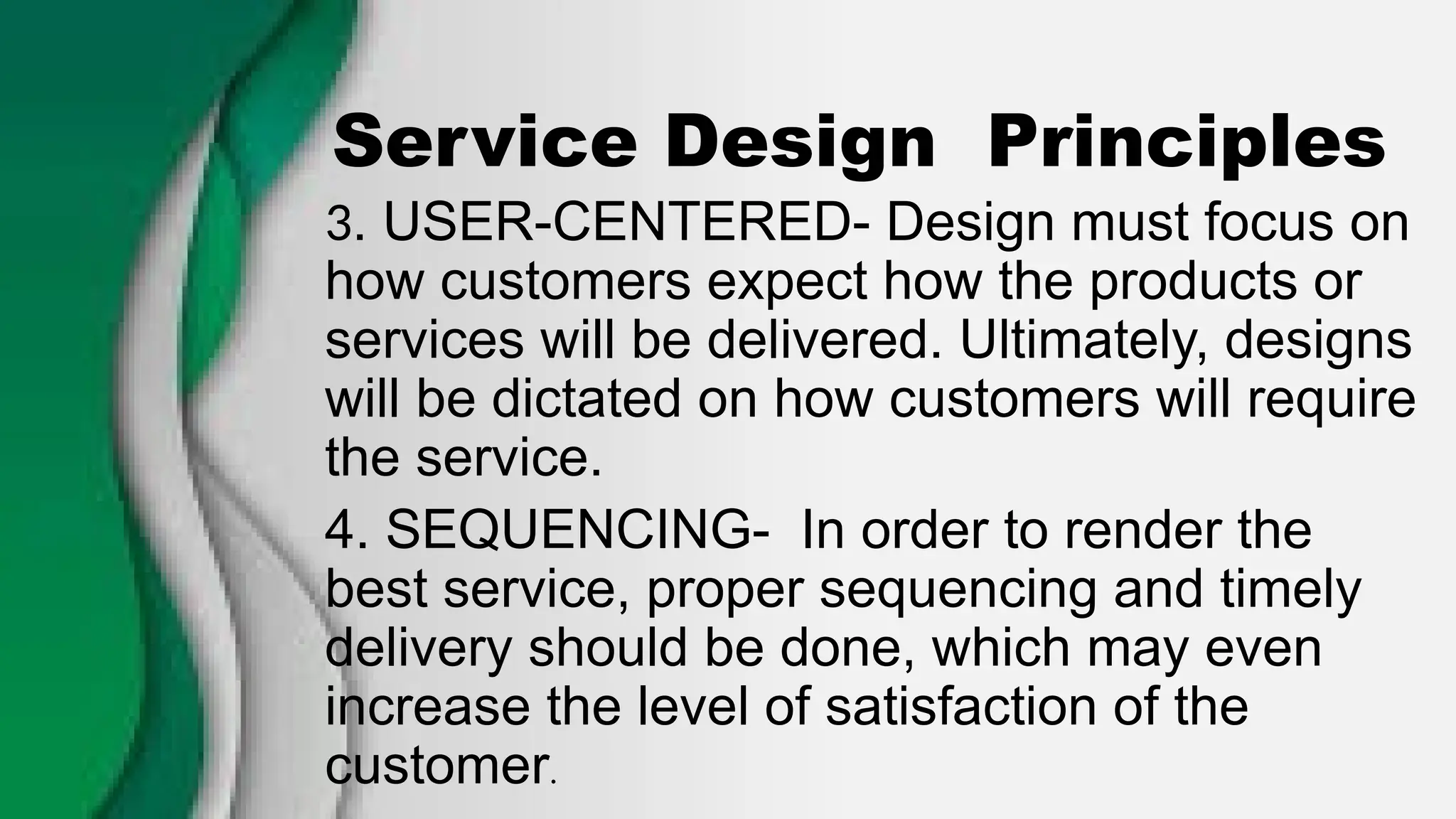 Service Design Principles

3. USER-CENTERED- Design must focus on how customers expect how the products or services will be delivered. Ultimately, designs will be dictated on how customers will require the service.

4. SEQUENCING- In order to render the best service, proper sequencing and timely delivery should be done, which may even increase the level of satisfaction of the customer.